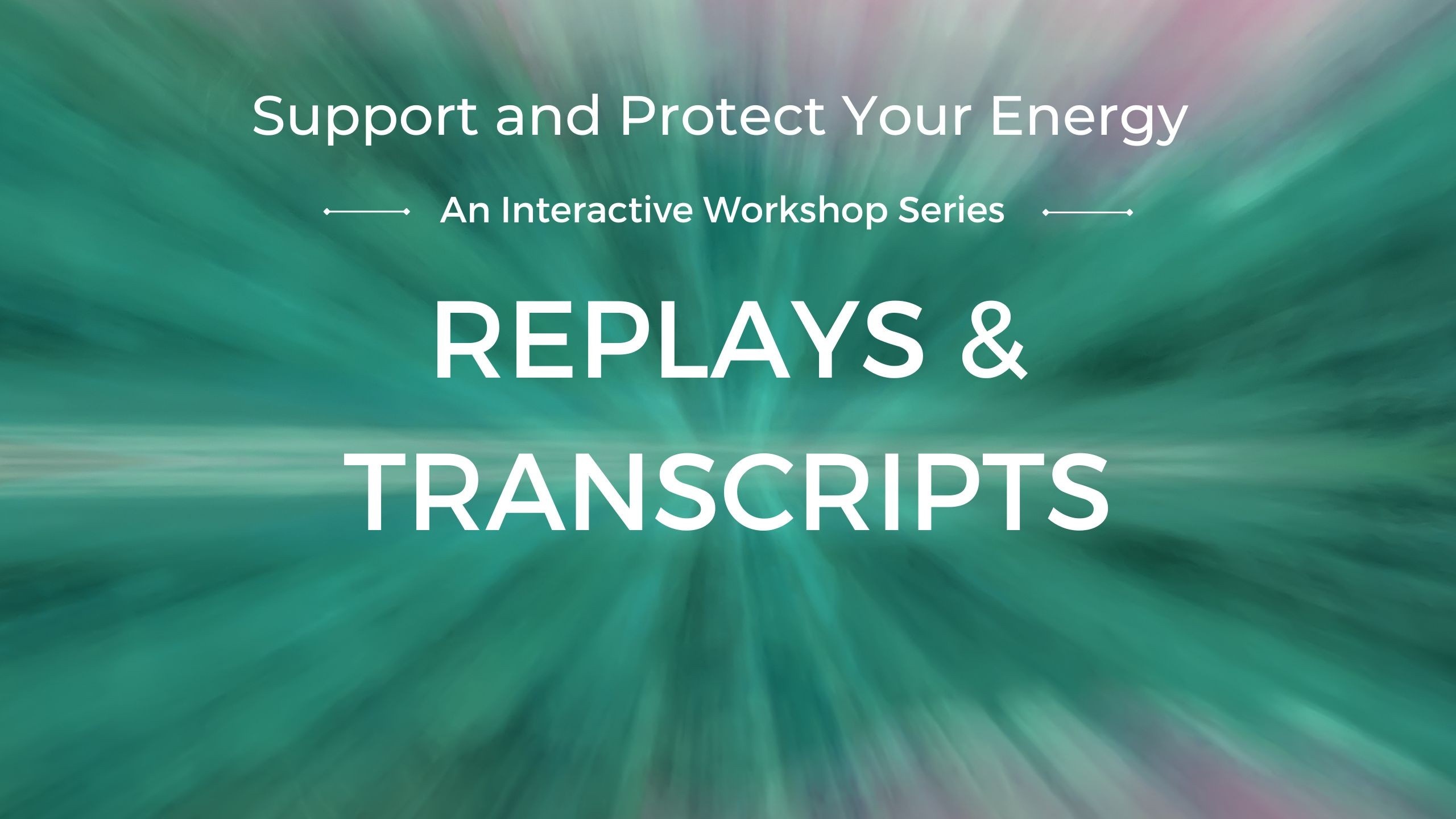 Support and Protect Your Energy

An Interactive Workshop Series

REPLAYS & TRANSCRIPTS